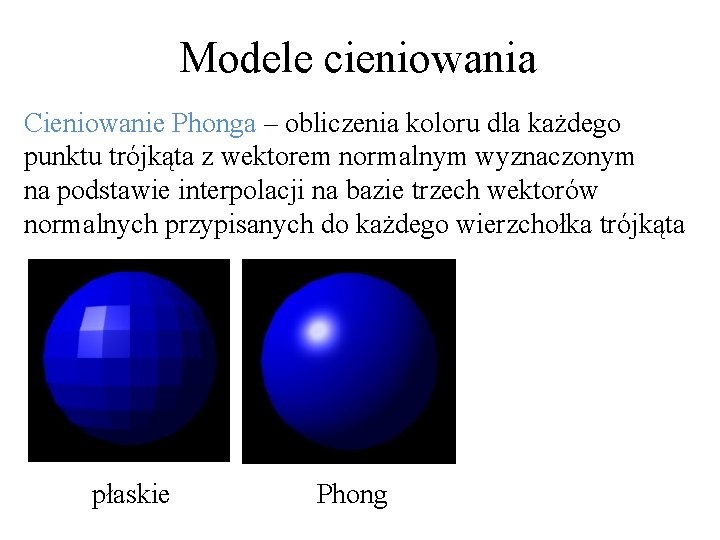 Modele cieniowania

Cieniowanie Phonga – obliczenia koloru dla każdego punktu trójkąta z wektorem normalnym wyznaczonym na podstawie interpolacji na bazie trzech wektorów normalnych przypisanych do każdego wierzchołka trójkąta

płaskie

Phong